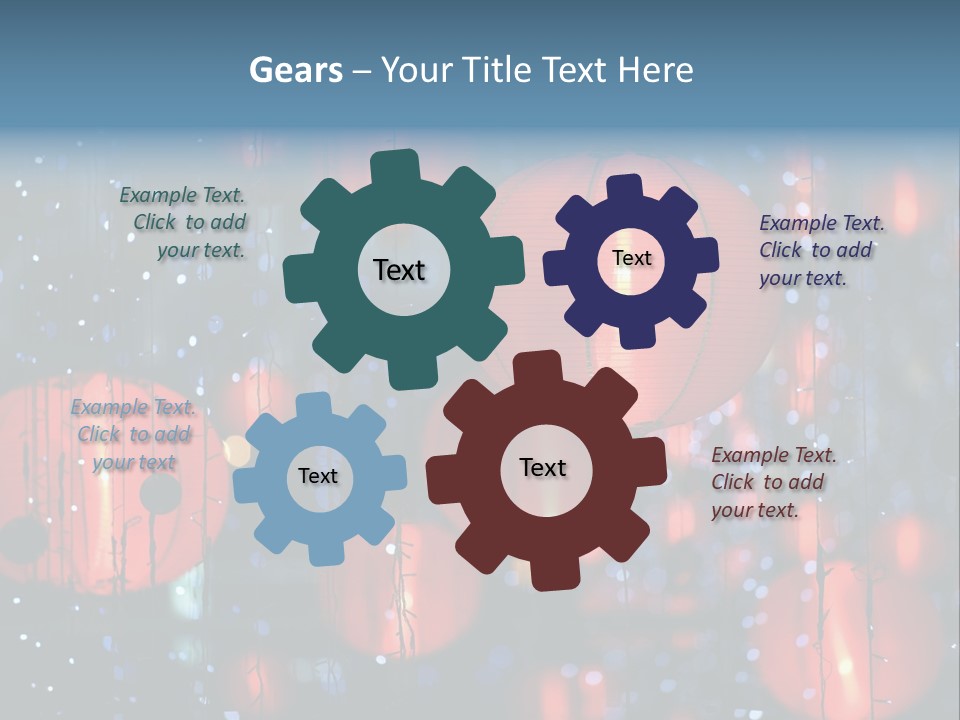 Gears – Your Title Text Here

Example Text. Click to add your text.

Text

Text

Example Text. Click to add your text.

Example Text. Click to add your text

Text

Text

Example Text. Click to add your text.